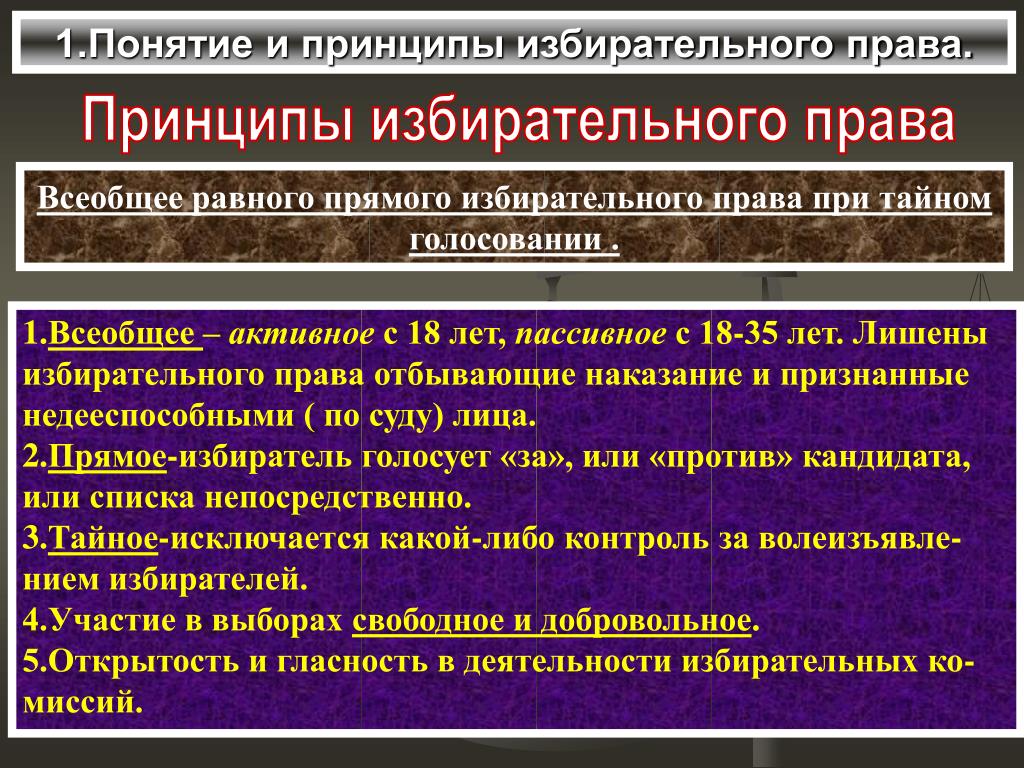 1.Понятие и принципы избирательного права.

Принципы избирательного права

Всеобщее равного прямого избирательного права при тайном голосовании .

1.Всеобщее – активное с 18 лет, пассивное с 18-35 лет. Лишены избирательного права отбывающие наказание и признанные недееспособными ( по суду) лица.
2.Прямое-избиратель голосует «за», или «против» кандидата, или списка непосредственно.
3.Тайное-исключается какой-либо контроль за волеизъявлением избирателей.
4.Участие в выборах свободное и добровольное.
5.Открытость и гласность в деятельности избирательных комиссий.